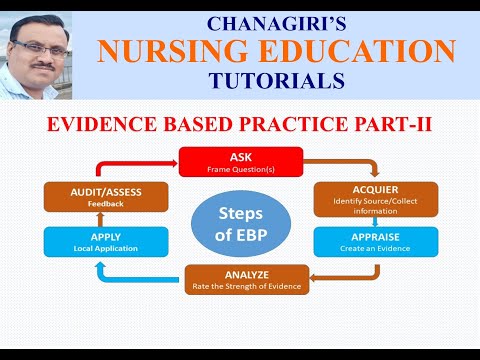 CHANAGIRI'S
NURSING EDUCATION
TUTORIALS

EVIDENCE BASED PRACTICE PART-II

ASK
Frame Question(s)

ACQUIER
Identify Source/Collect information

APPRAISE
Create an Evidence

ANALYZE
Rate the Strength of Evidence

APPLY
Local Application

AUDIT/ASSESS
Feedback

Steps of EBP